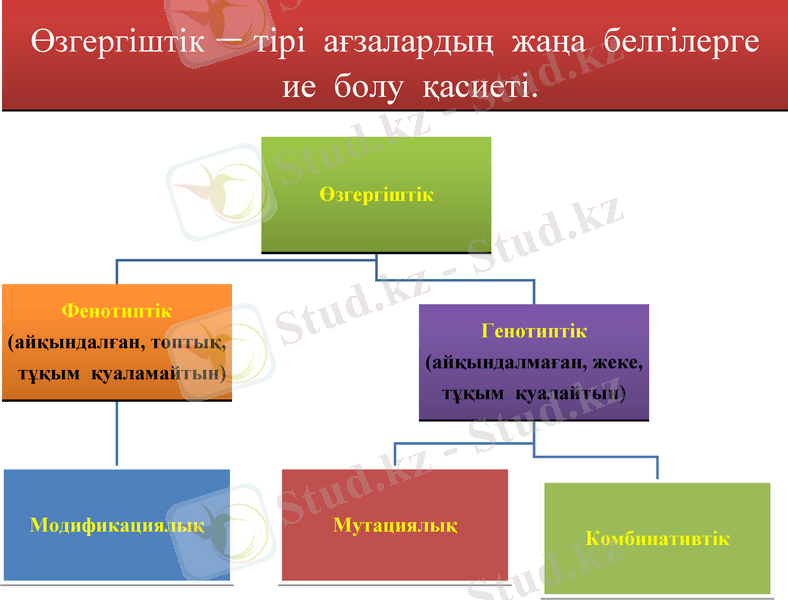 Өзгергіштік – тірі ағзалардың жаңа белгілерге ие болу қасиеті.

Өзгергіштік

Фенотиптік (айқындалған, топтық, тұқым қуаламайтын)

Генотиптік (айқындалмаған, жеке, тұқым қуалайтын)

Модификациялық

Мутациялық

Комбинативтік

Stud.kz - Stud.kz